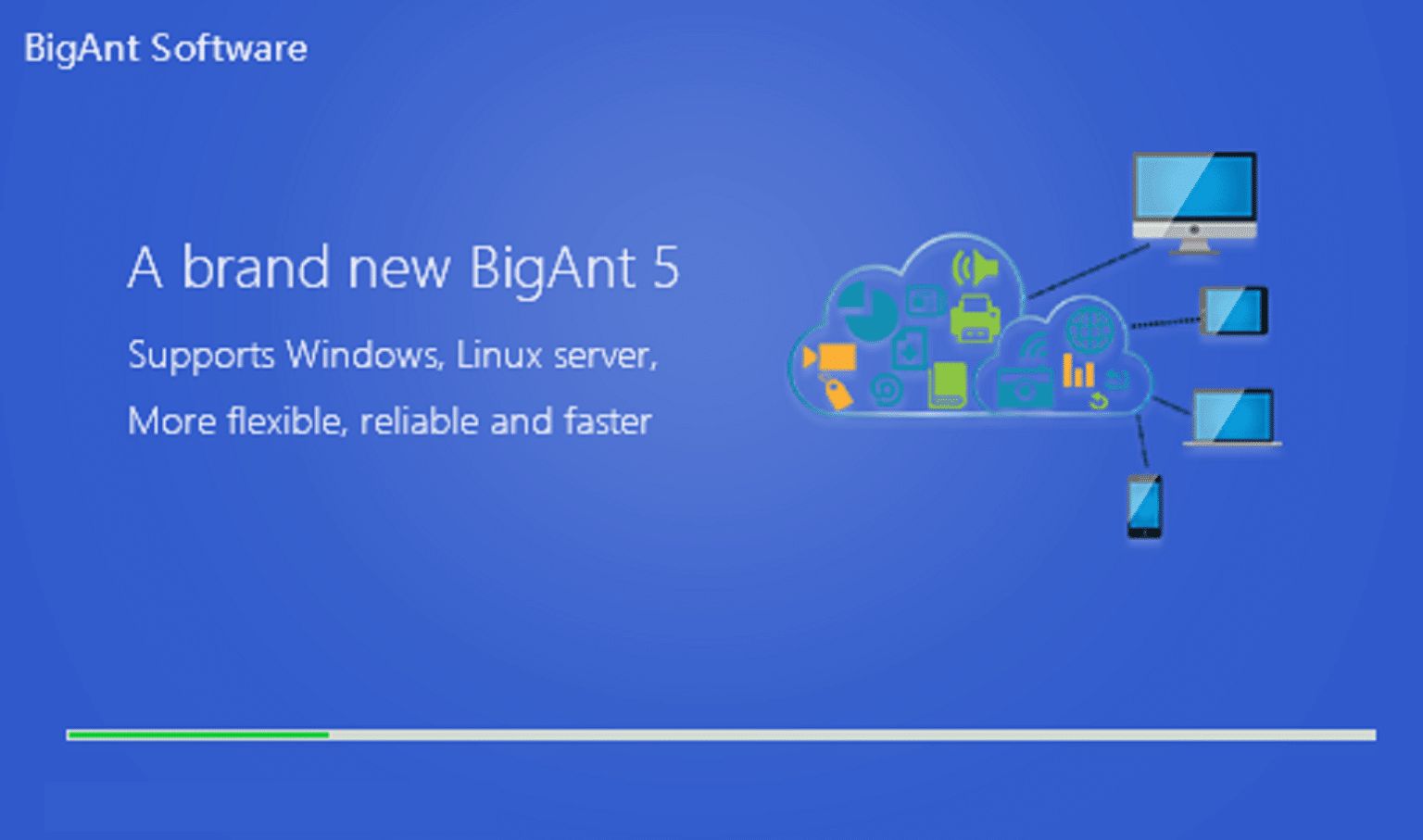 BigAnt Software

A brand new BigAnt 5

Supports Windows, Linux server,

More flexible, reliable and faster